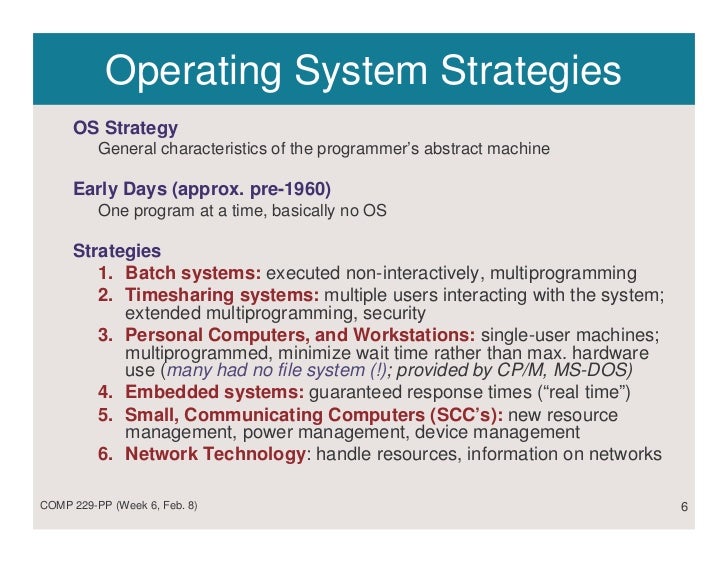 Operating System Strategies

OS Strategy
General characteristics of the programmer's abstract machine

Early Days (approx. pre-1960)
One program at a time, basically no OS

Strategies
1. Batch systems: executed non-interactively, multiprogramming
2. Timesharing systems: multiple users interacting with the system; extended multiprogramming, security
3. Personal Computers, and Workstations: single-user machines; multiprogrammed, minimize wait time rather than max. hardware use (many had no file system (!); provided by CP/M, MS-DOS)
4. Embedded systems: guaranteed response times ("real time")
5. Small, Communicating Computers (SCC's): new resource management, power management, device management
6. Network Technology: handle resources, information on networks

COMP 229-PP (Week 6, Feb. 8)

6